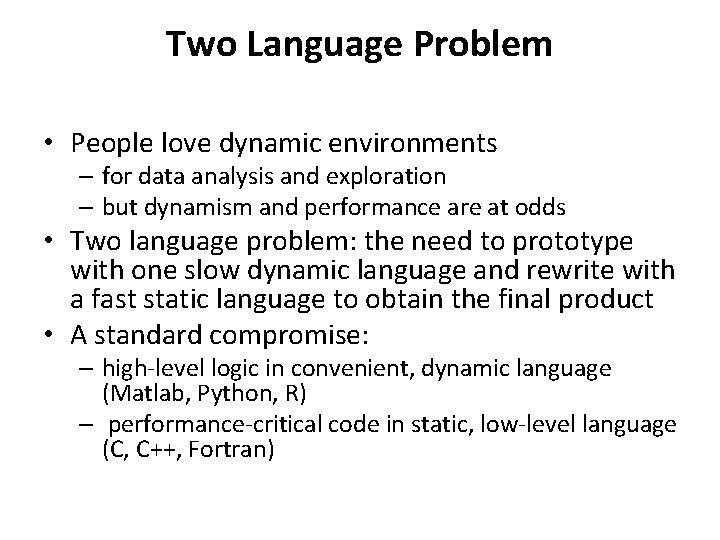 Two Language Problem

• People love dynamic environments
– for data analysis and exploration
– but dynamism and performance are at odds
• Two language problem: the need to prototype with one slow dynamic language and rewrite with a fast static language to obtain the final product
• A standard compromise:
– high-level logic in convenient, dynamic language (Matlab, Python, R)
– performance-critical code in static, low-level language (C, C++, Fortran)